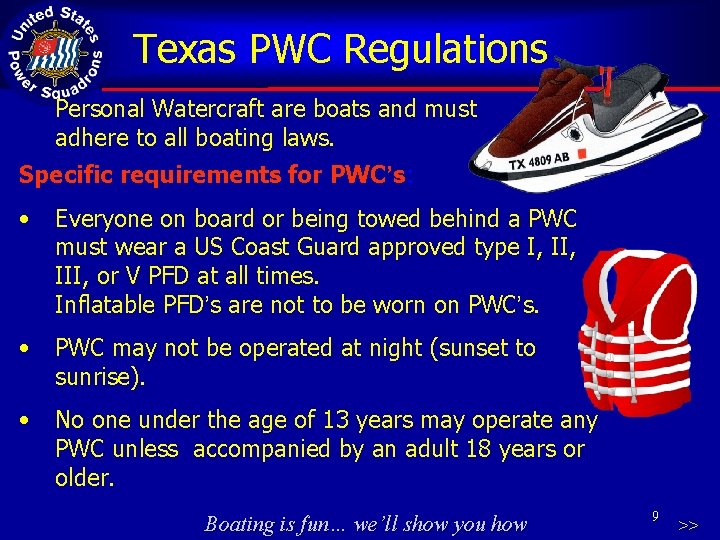 United States Power Squadrons

Texas PWC Regulations

Personal Watercraft are boats and must adhere to all boating laws.

TX 4809 AB

Specific requirements for PWC's

• Everyone on board or being towed behind a PWC must wear a US Coast Guard approved type I, II, III, or V PFD at all times. Inflatable PFD's are not to be worn on PWC's.

• PWC may not be operated at night (sunset to sunrise).

• No one under the age of 13 years may operate any PWC unless accompanied by an adult 18 years or older.

Boating is fun… we'll show you how

9

>>